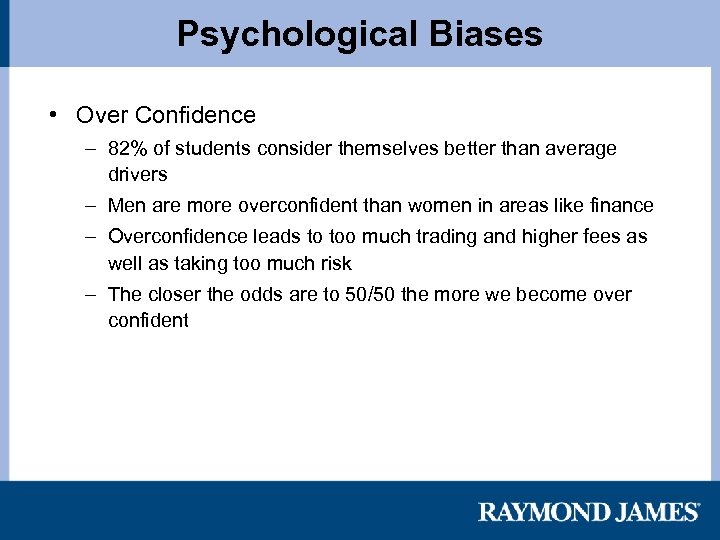 Psychological Biases

• Over Confidence
– 82% of students consider themselves better than average drivers
– Men are more overconfident than women in areas like finance
– Overconfidence leads to too much trading and higher fees as well as taking too much risk
– The closer the odds are to 50/50 the more we become over confident

RAYMOND JAMES®